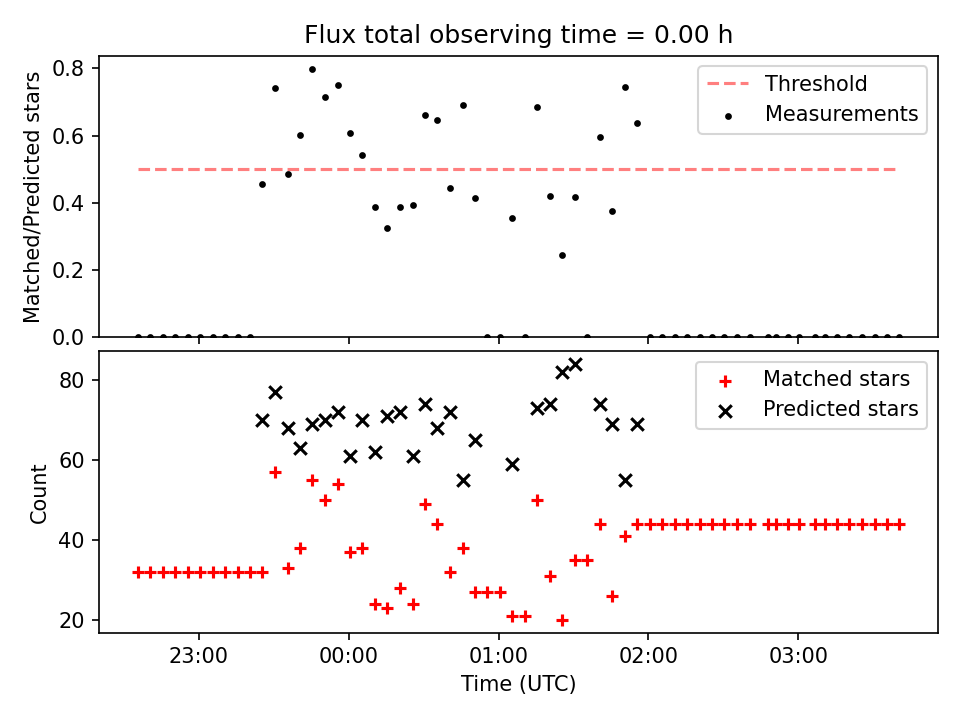 Flux total observing time = 0.00 h

Matched/Predicted stars

0.8
0.6
0.4
0.2
0.0

Threshold
Measurements

Count

80
60
40
20

Matched stars
Predicted stars

23:00
00:00
01:00
02:00
03:00

Time (UTC)